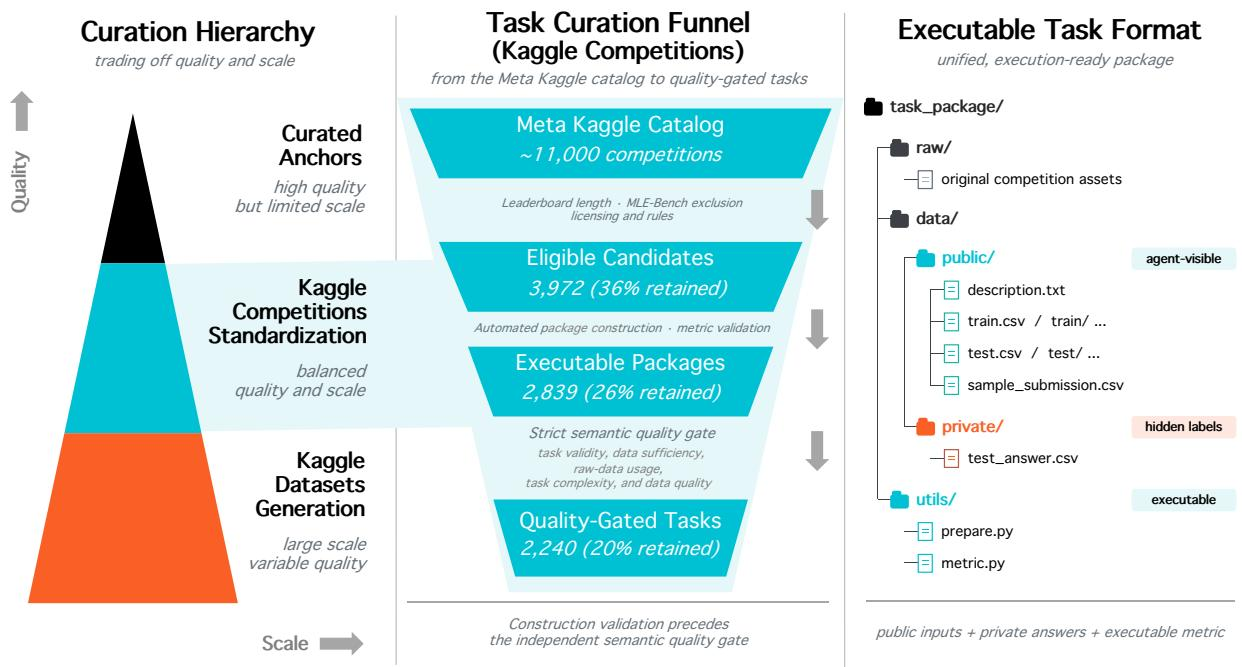 Curation Hierarchy
trading off quality and scale

Quality

Curated Anchors
high quality but limited scale

Kaggle Competitions Standardization
balanced quality and scale

Kaggle Datasets Generation
large scale variable quality

Scale

Task Curation Funnel (Kaggle Competitions)
from the Meta Kaggle catalog to quality-gated tasks

Meta Kaggle Catalog
~11,000 competitions

Leaderboard length · MLE-Bench exclusion licensing and rules

Eligible Candidates
3,972 (36% retained)

Automated package construction · metric validation

Executable Packages
2,839 (26% retained)

Strict semantic quality gate
task validity, data sufficiency, raw-data usage, task complexity, and data quality

Quality-Gated Tasks
2,240 (20% retained)

Construction validation precedes the independent semantic quality gate

Executable Task Format
unified, execution-ready package

task_package/
raw/
original competition assets
data/
public/ agent-visible
description.txt
train.csv / train/ ...
test.csv / test/ ...
sample_submission.csv
private/ hidden labels
test_answer.csv
utils/ executable
prepare.py
metric.py

public inputs + private answers + executable metric